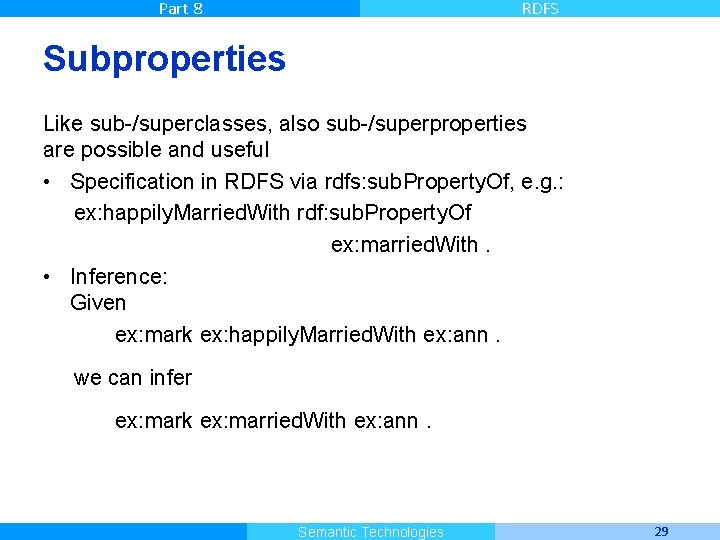 Part 8

RDFS

Subproperties

Like sub-/superclasses, also sub-/superproperties are possible and useful

• Specification in RDFS via rdfs:subPropertyOf, e.g.:
ex:happilyMarriedWith rdf:subPropertyOf
ex:marriedWith .

• Inference:
Given
ex:mark ex:happilyMarriedWith ex:ann .

we can infer

ex:mark ex:marriedWith ex:ann .

Semantic Technologies

29